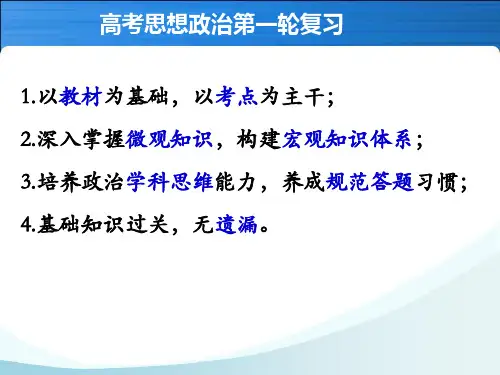 高考思想政治第一轮复习

1.以教材为基础，以考点为主干；

2.深入掌握微观知识，构建宏观知识体系；

3.培养政治学科思维能力，养成规范答题习惯；

4.基础知识过关，无遗漏。